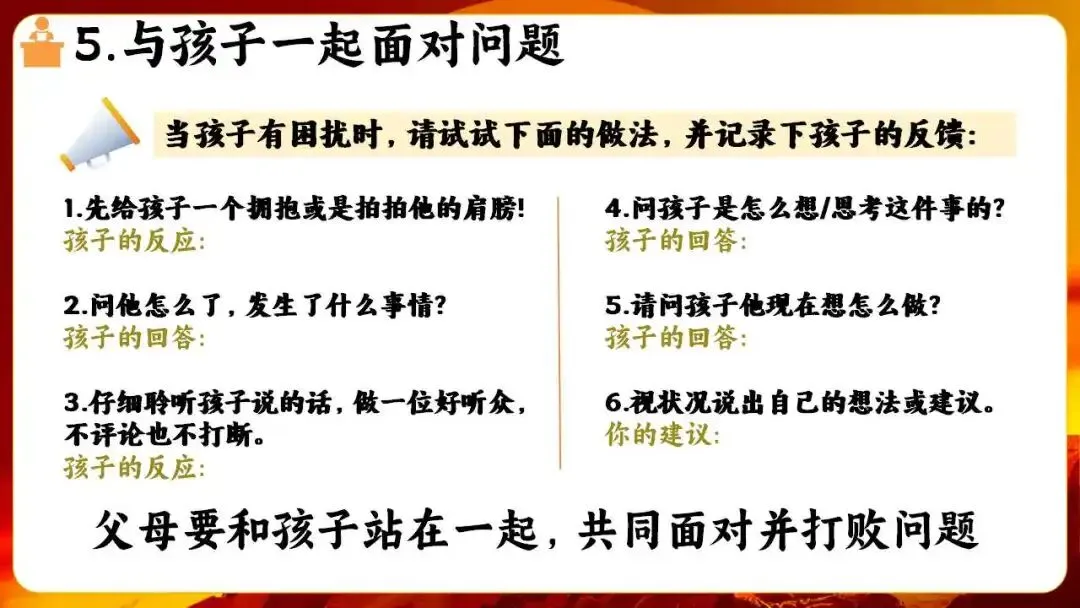 5.与孩子一起面对问题

当孩子有困扰时，请试试下面的做法，并记录下孩子的反馈：

1.先给孩子一个拥抱或是拍拍他的肩膀！
孩子的反应：

2.问他怎么了，发生了什么事情？
孩子的回答：

3.仔细聆听孩子说的话，做一位好听众，不评论也不打断。
孩子的反应：

4.问孩子是怎么想/思考这件事的？
孩子的回答：

5.请问孩子他现在想怎么做？
孩子的回答：

6.视状况说出自己的想法或建议。
你的建议：

父母要和孩子站在一起，共同面对并打败问题